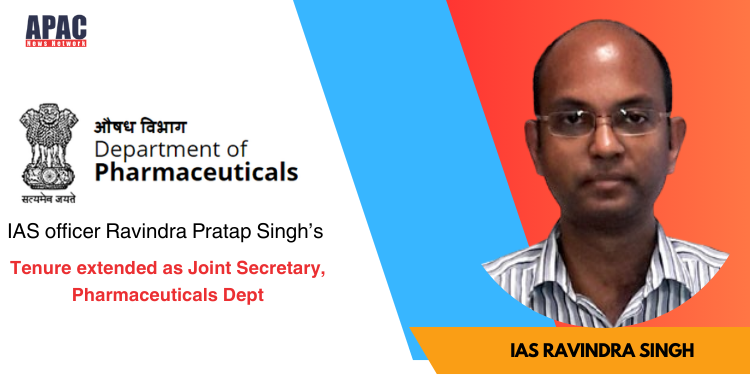 APAC
News Network

सत्यमेव जयते

औषध विभाग
Department of
Pharmaceuticals

IAS officer Ravindra Pratap Singh's

Tenure extended as Joint Secretary, Pharmaceuticals Dept

IAS RAVINDRA SINGH